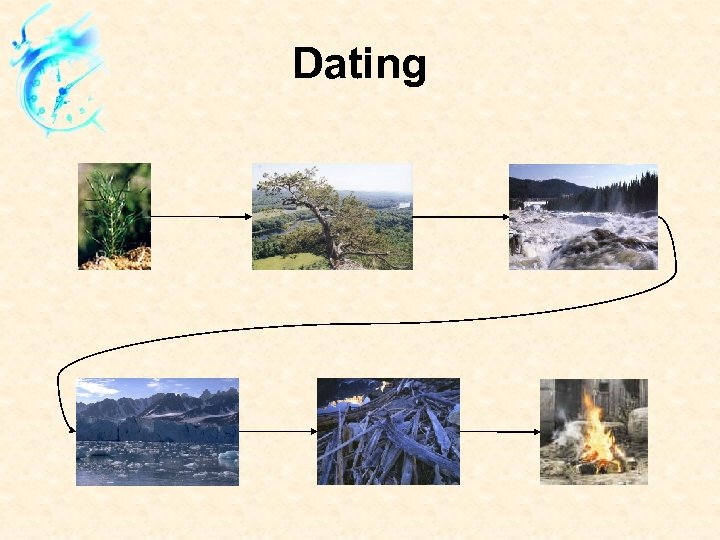 Dating